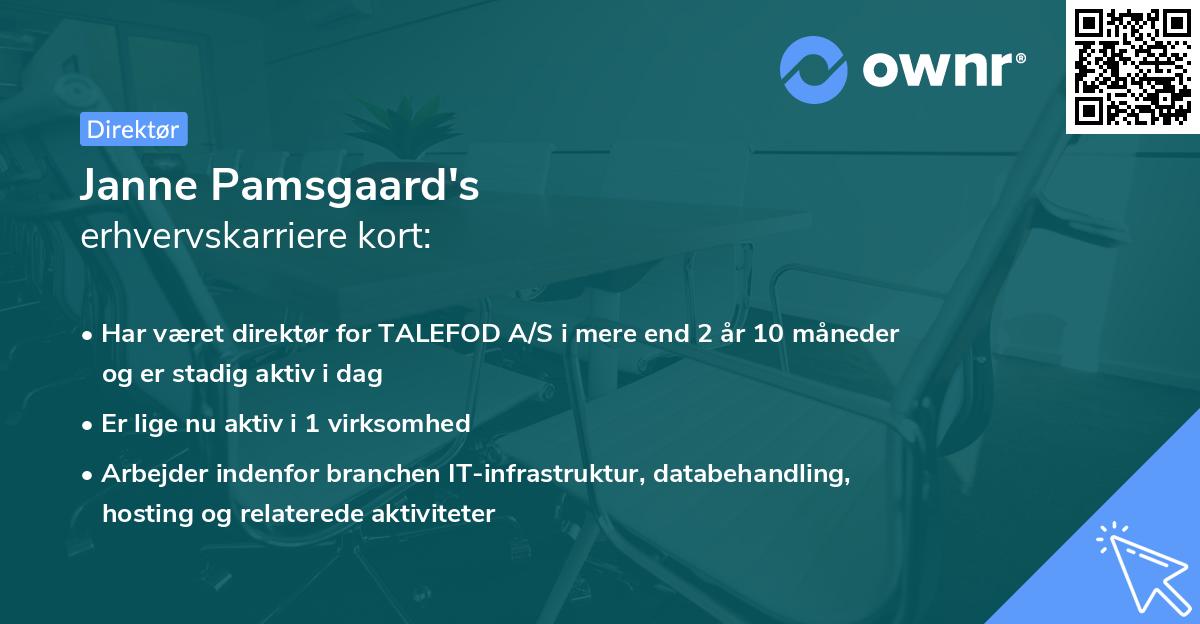 ownr®

Direktør

Janne Pamsgaard's
erhvervskarriere kort:

• Har været direktør for TALEFOD A/S i mere end 2 år 10 måneder og er stadig aktiv i dag

• Er lige nu aktiv i 1 virksomhed

• Arbejder indenfor branchen IT-infrastruktur, databehandling, hosting og relaterede aktiviteter